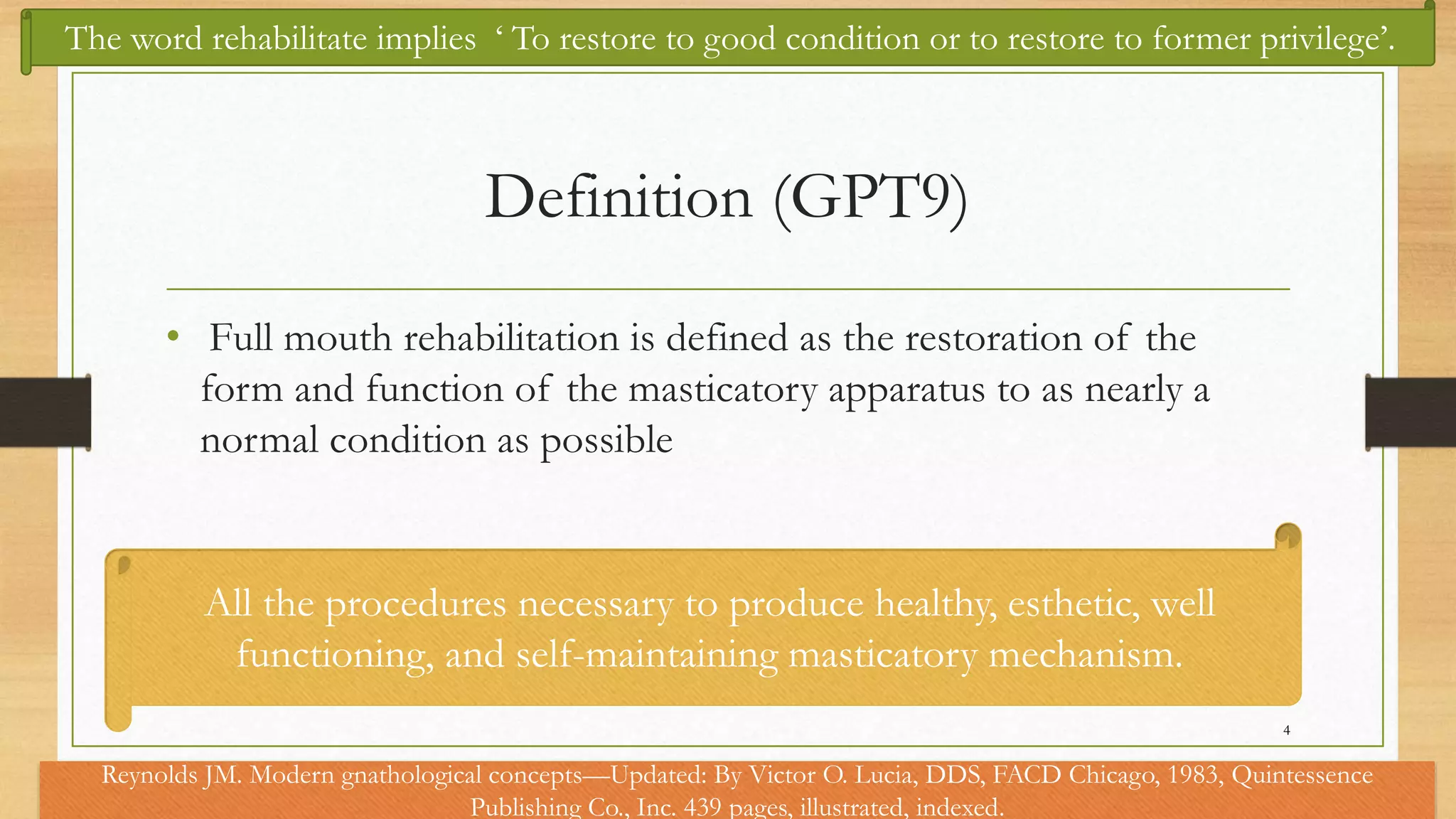 The word rehabilitate implies ‘ To restore to good condition or to restore to former privilege’.

Definition (GPT9)

• Full mouth rehabilitation is defined as the restoration of the form and function of the masticatory apparatus to as nearly a normal condition as possible

All the procedures necessary to produce healthy, esthetic, well functioning, and self-maintaining masticatory mechanism.

4

Reynolds JM. Modern gnathological concepts—Updated: By Victor O. Lucia, DDS, FACD Chicago, 1983, Quintessence Publishing Co., Inc. 439 pages, illustrated, indexed.